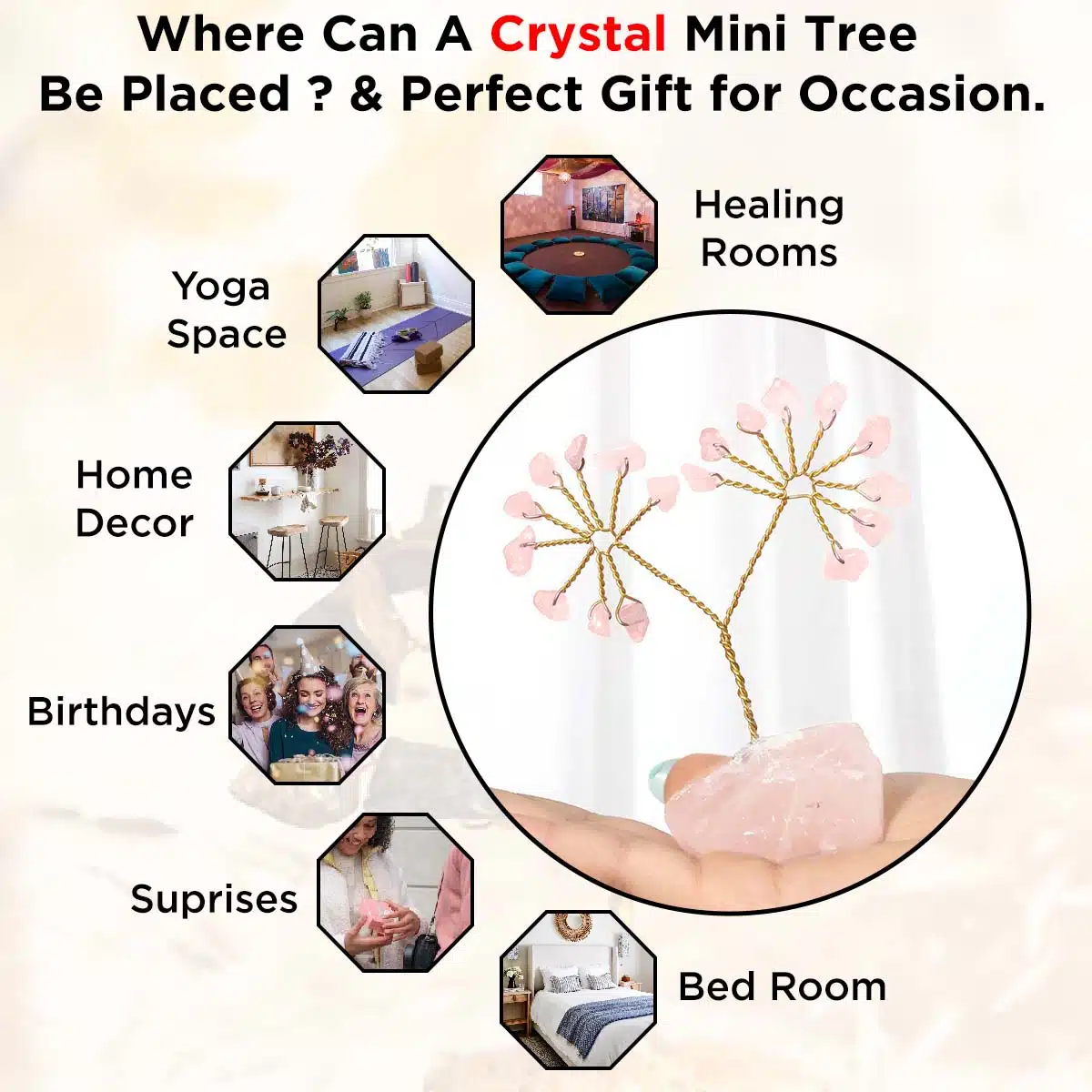 Where Can A Crystal Mini Tree Be Placed ? & Perfect Gift for Occasion.

Healing Rooms

Yoga Space

Home Decor

Birthdays

Suprises

Bed Room